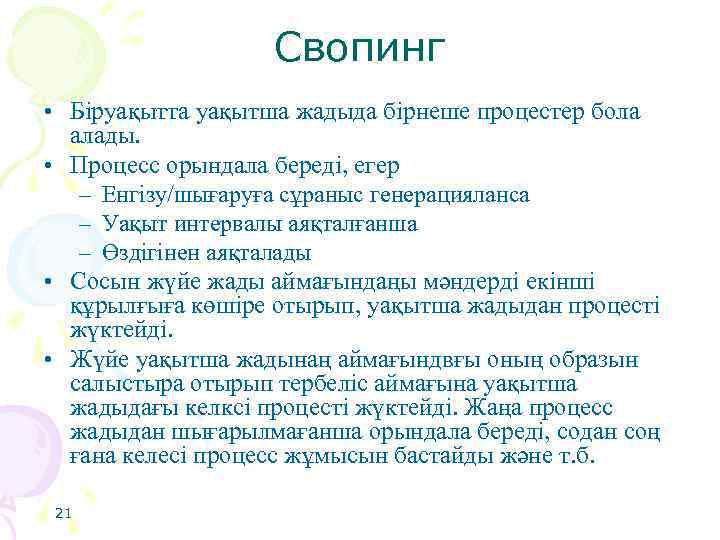 Свопинг

• Біруақытта уақытша жадыда бірнеше процестер бола алады.
• Процесс орындала береді, егер
– Енгізу/шығаруға сұраныс генерацияланса
– Уақыт интервалы аяқталғанша
– Өздігінен аяқталады
• Сосын жүйе жады аймағындаңы мәндерді екінші құрылғыға көшіре отырып, уақытша жадыдан процесті жүктейді.
• Жүйе уақытша жадынаң аймағындвғы оның образын салыстыра отырып тербеліс аймағына уақытша жадыдағы келксі процесті жүктейді. Жаңа процесс жадыдан шығарылмағанша орындала береді, содан соң ғана келесі процесс жұмысын бастайды және т.б.

21